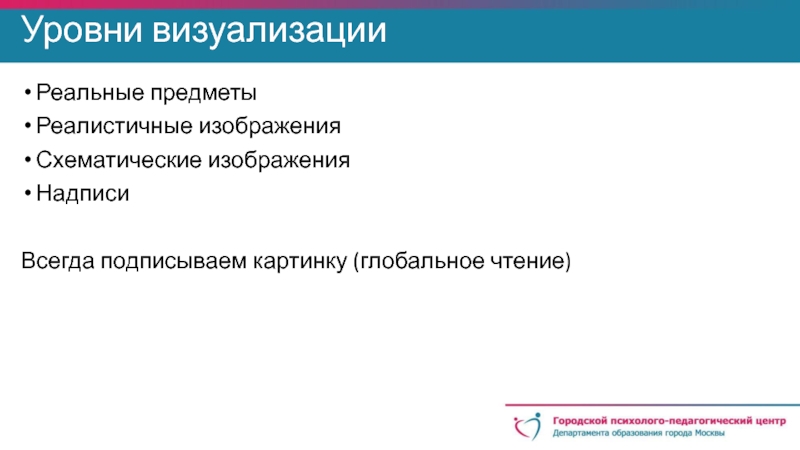 Уровни визуализации

• Реальные предметы
• Реалистичные изображения
• Схематические изображения
• Надписи

Всегда подписываем картинку (глобальное чтение)

Городской психолого-педагогический центр
Департамента образования города Москвы